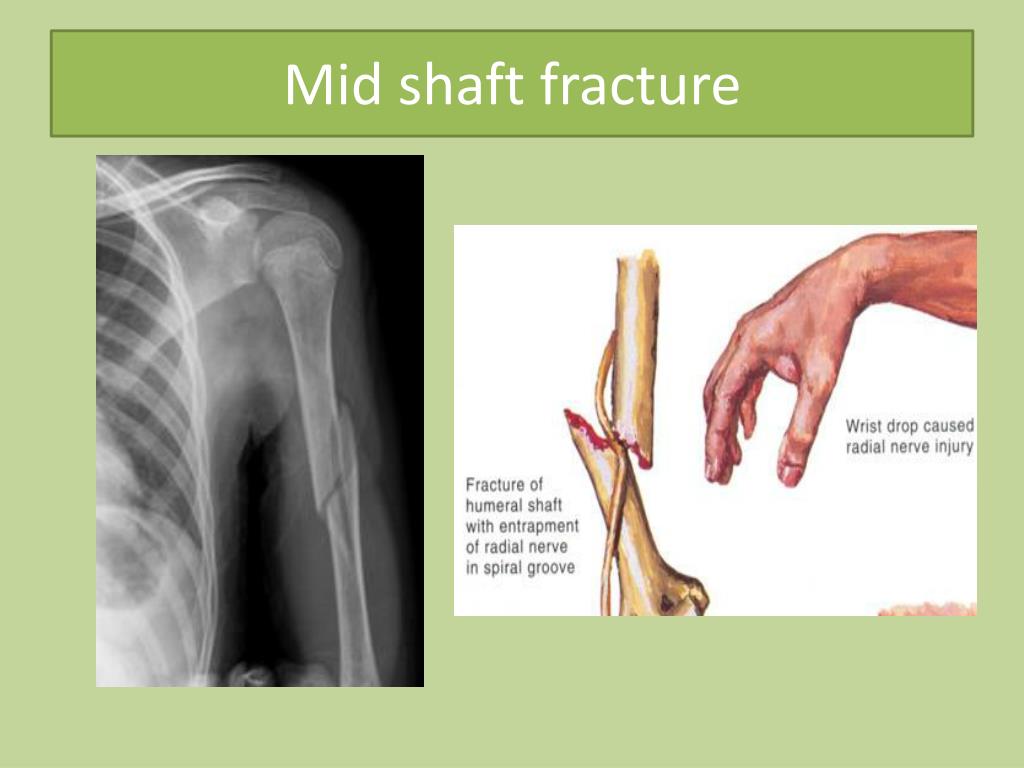 Mid shaft fracture

Fracture of humeral shaft with entrapment of radial nerve in spiral groove

Wrist drop caused radial nerve injury